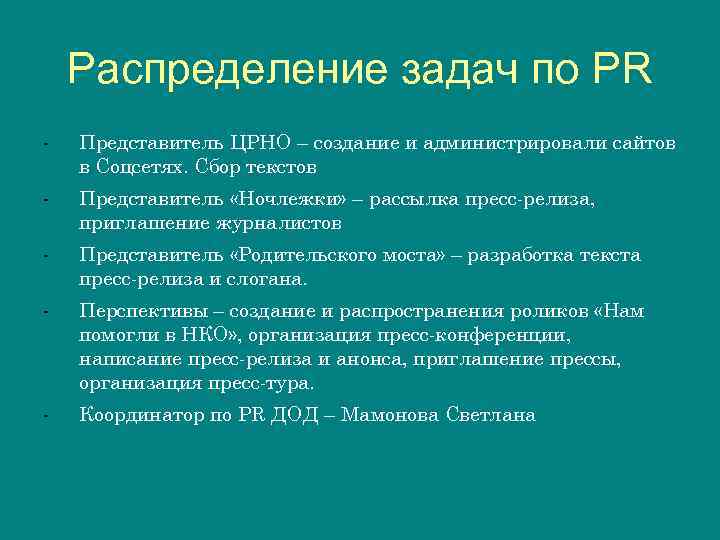 Распределение задач по PR

- Представитель ЦРНО – создание и администрировали сайтов в Соцсетях. Сбор текстов
- Представитель «Ночлежки» – рассылка пресс-релиза, приглашение журналистов
- Представитель «Родительского моста» – разработка текста пресс-релиза и слогана.
- Перспективы – создание и распространения роликов «Нам помогли в НКО», организация пресс-конференции, написание пресс-релиза и анонса, приглашение прессы, организация пресс-тура.
- Координатор по PR ДОД – Мамонова Светлана